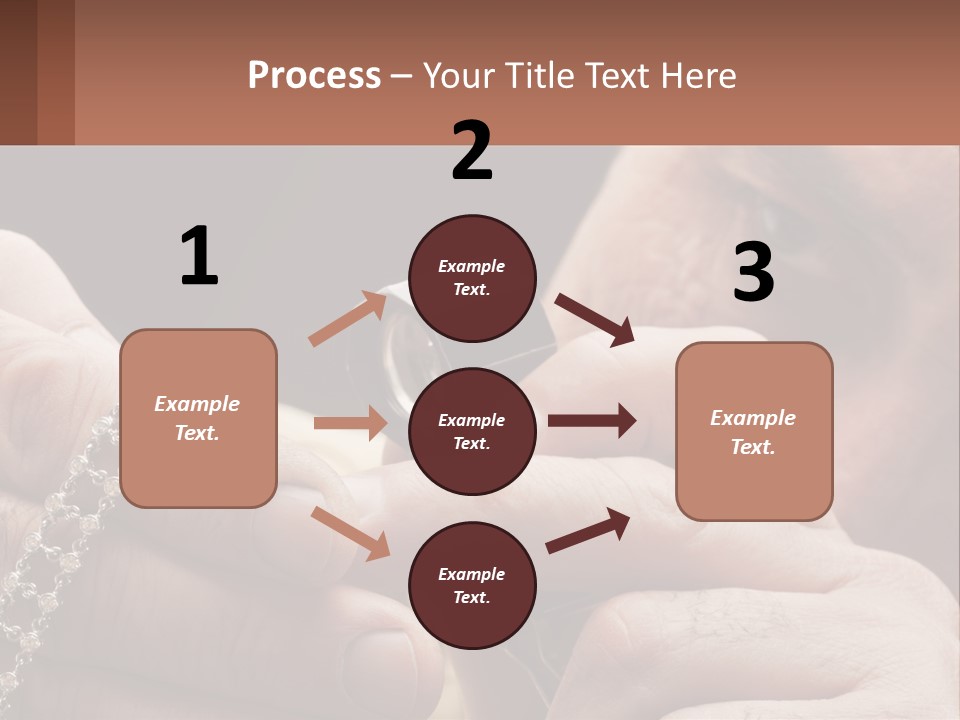 Process – Your Title Text Here

1

Example Text.

2

Example Text.

Example Text.

Example Text.

3

Example Text.